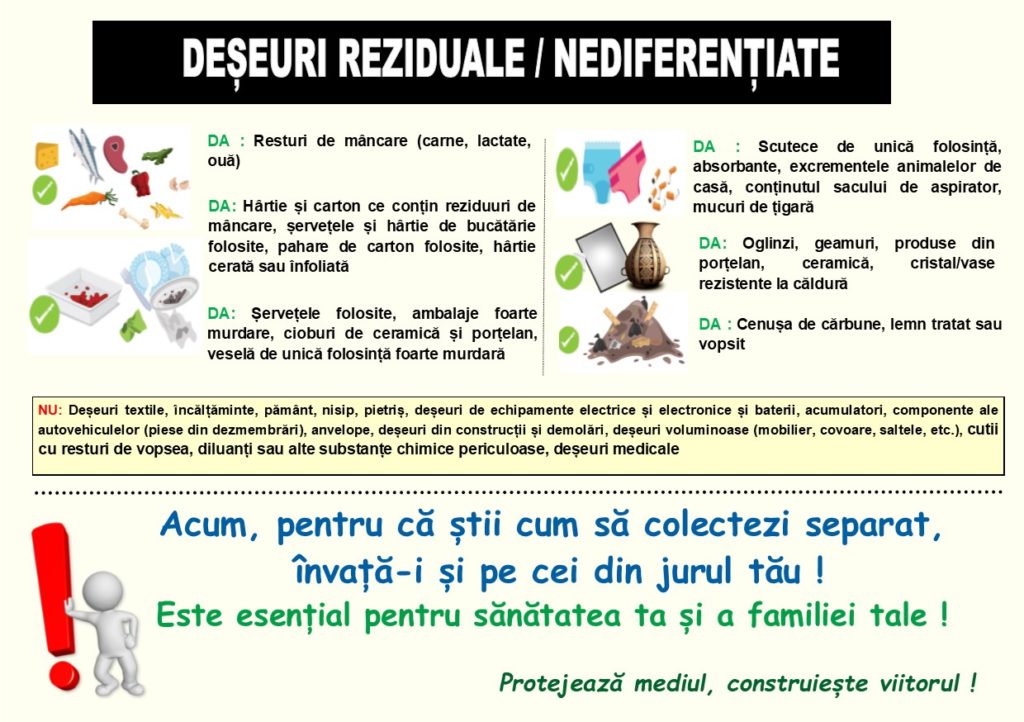 DEȘEURI REZIDUALE / NEDIFERENȚIATE

DA : Resturi de mâncare (carne, lactate, ouă)

DA: Hârtie și carton ce conțin reziduuri de mâncare, șervețele și hârtie de bucătărie folosite, pahare de carton folosite, hârtie cerată sau înfoliată

DA: Șervețele folosite, ambalaje foarte murdare, cioburi de ceramică și porțelan, veselă de unică folosință foarte murdară

DA : Scutece de unică folosință, absorbante, excrementele animalelor de casă, conținutul sacului de aspirator, mucuri de țigară

DA: Oglinzi, geamuri, produse din porțelan, ceramică, cristal/vase rezistente la căldură

DA : Cenușa de cărbune, lemn tratat sau vopsit

NU: Deșeuri textile, încălțăminte, pământ, nisip, pietriș, deșeuri de echipamente electrice și electronice și baterii, acumulatori, componente ale autovehiculelor (piese din dezmembrări), anvelope, deșeuri din construcții și demolări, deșeuri voluminoase (mobilier, covoare, saltele, etc.), cutii cu resturi de vopsea, diluanți sau alte substanțe chimice periculoase, deșeuri medicale

Acum, pentru că știi cum să colectezi separat, învață-i și pe cei din jurul tău !

Este esențial pentru sănătatea ta și a familiei tale !

Protejează mediul, construiește viitorul !